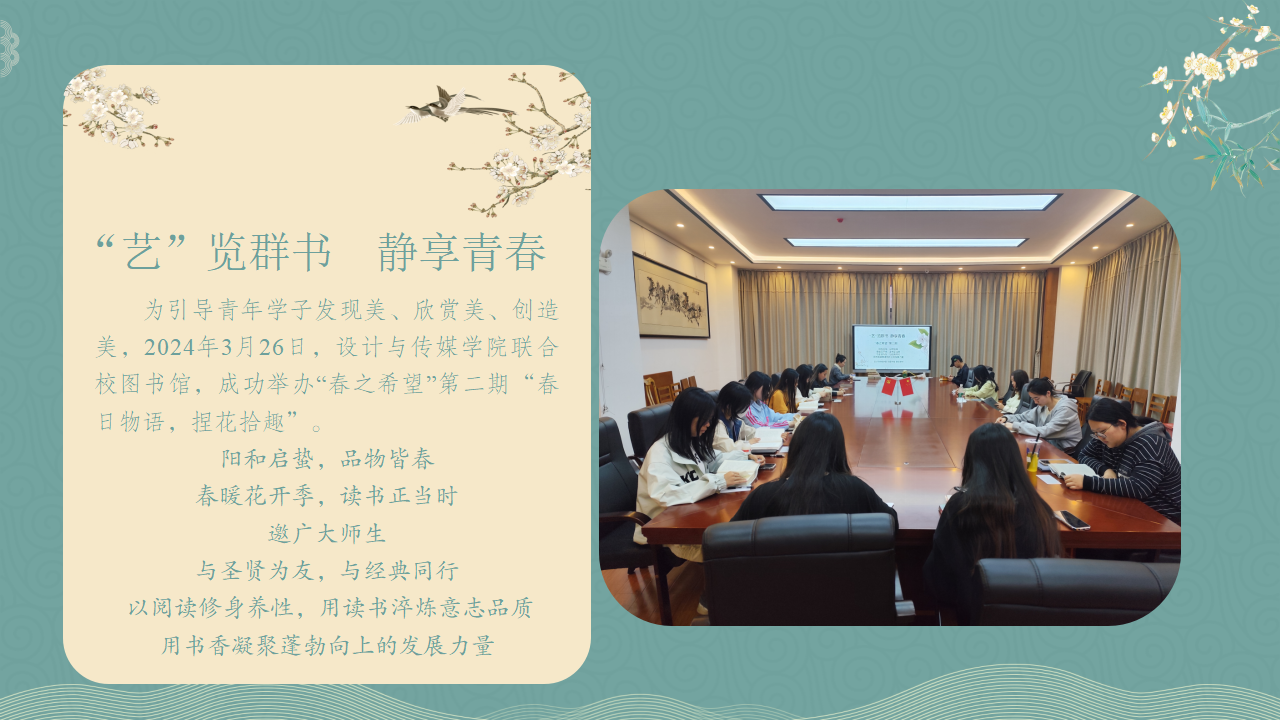 “艺”览群书　静享青春

为引导青年学子发现美、欣赏美、创造美，2024年3月26日，设计与传媒学院联合校图书馆，成功举办“春之希望”第二期“春日物语，捏花拾趣”。

阳和启蛰，品物皆春
春暖花开季，读书正当时
邀广大师生
与圣贤为友，与经典同行
以阅读修身养性，用读书淬炼意志品质
用书香凝聚蓬勃向上的发展力量